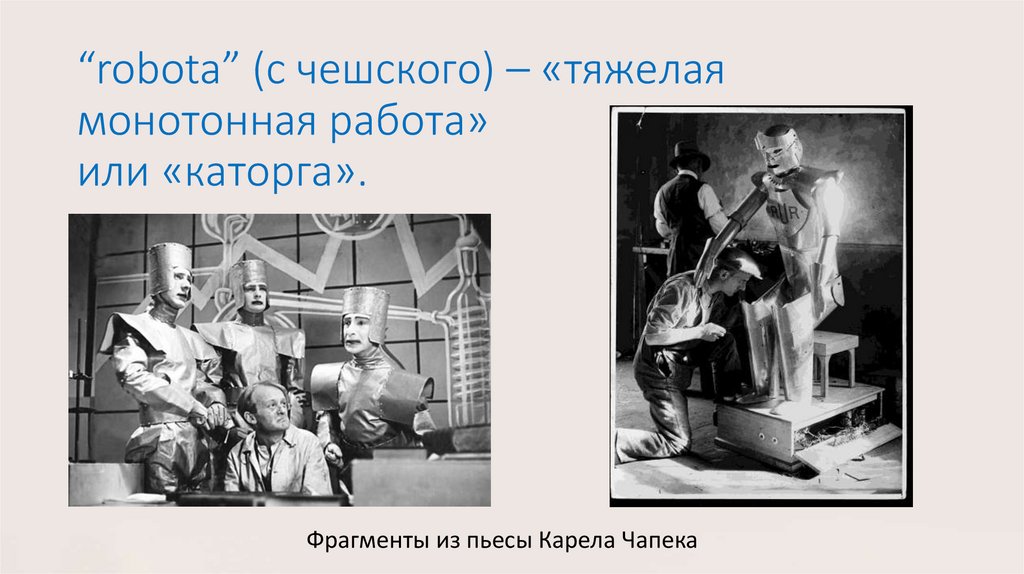 “robota” (с чешского) – «тяжелая монотонная работа» или «каторга».

RUR

Фрагменты из пьесы Карела Чапека